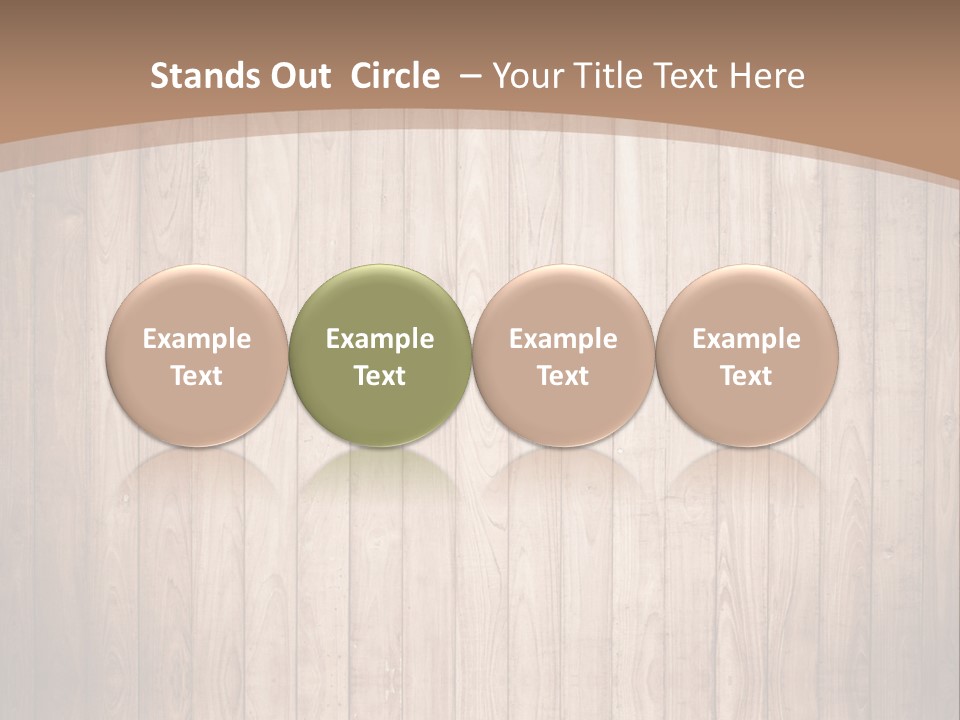 Stands Out Circle – Your Title Text Here

Example Text

Example Text

Example Text

Example Text